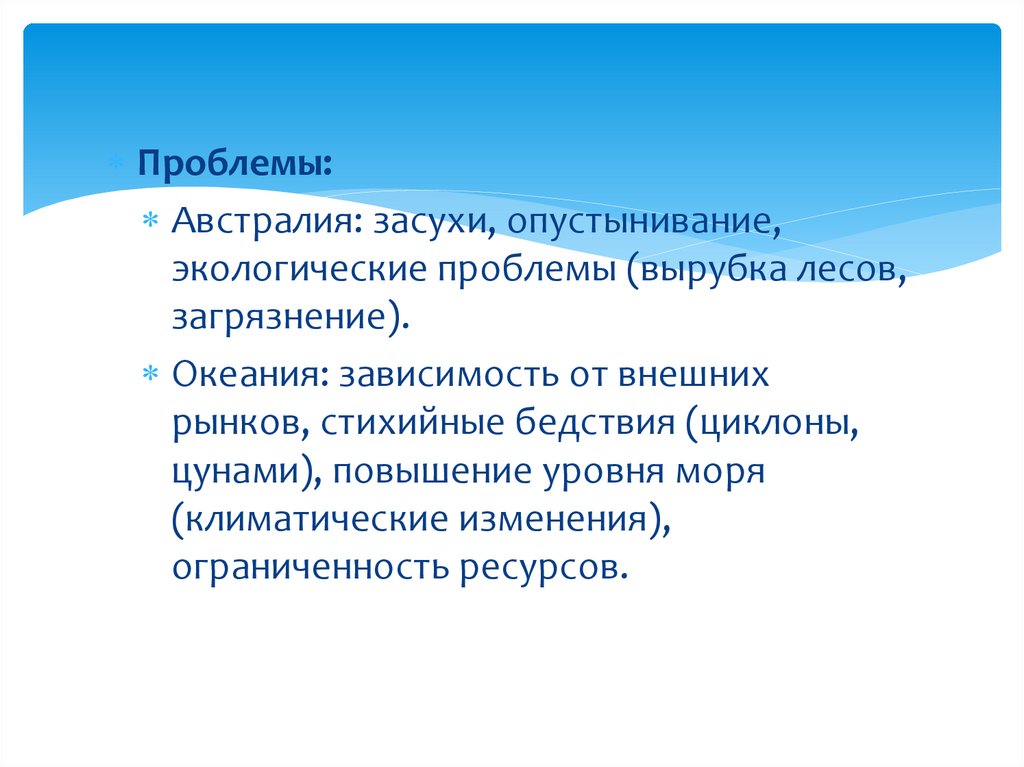 Проблемы:

Австралия: засухи, опустынивание, экологические проблемы (вырубка лесов, загрязнение).

Океания: зависимость от внешних рынков, стихийные бедствия (циклоны, цунами), повышение уровня моря (климатические изменения), ограниченность ресурсов.